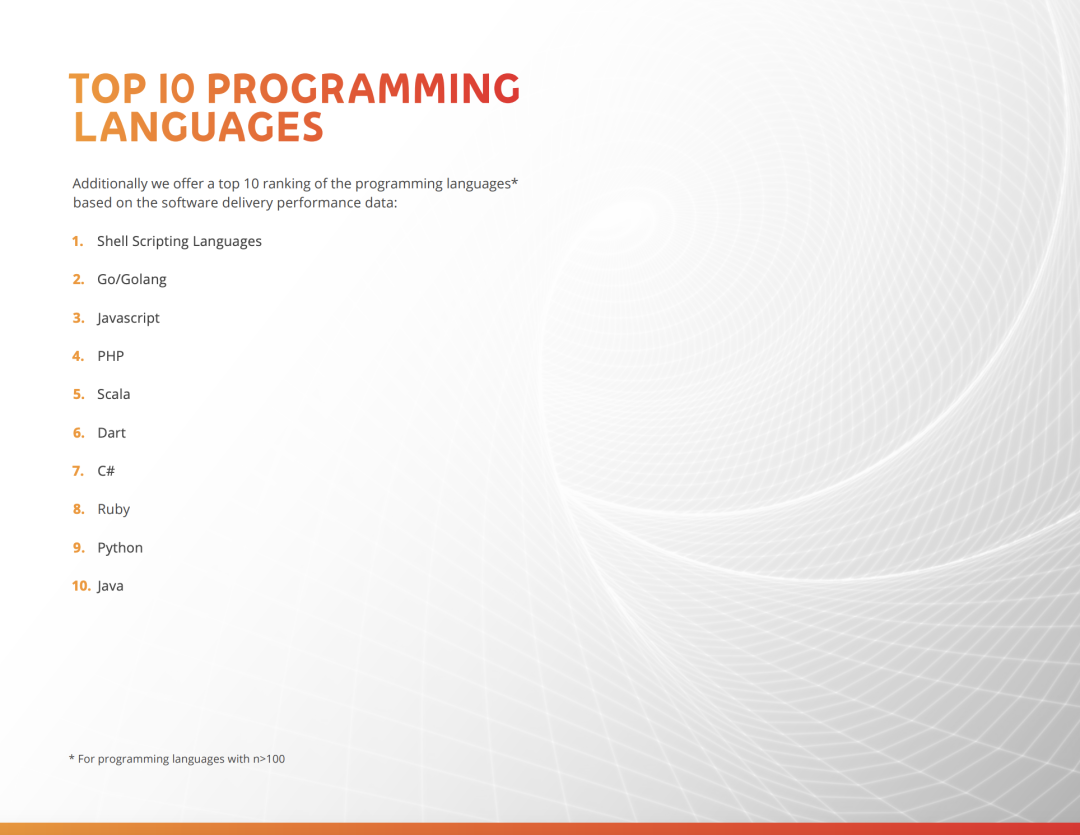 TOP 10 PROGRAMMING LANGUAGES

Additionally we offer a top 10 ranking of the programming languages* based on the software delivery performance data:

1. Shell Scripting Languages
2. Go/Golang
3. Javascript
4. PHP
5. Scala
6. Dart
7. C#
8. Ruby
9. Python
10. Java

* For programming languages with n>100